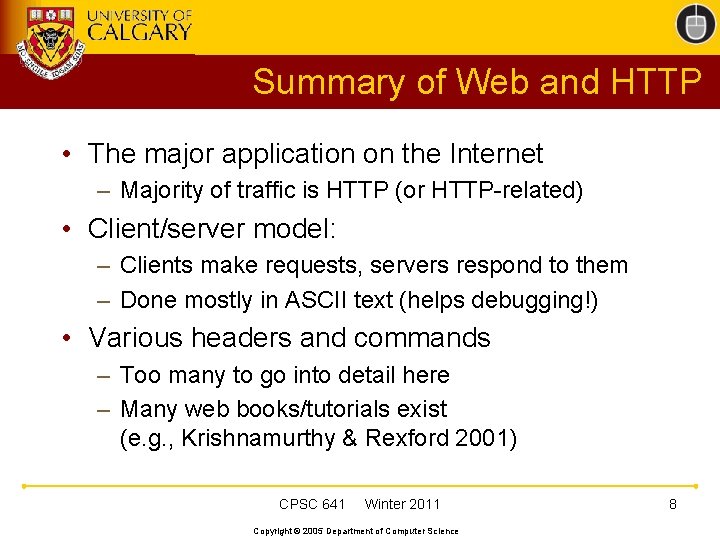 UNIVERSITY OF CALGARY

Summary of Web and HTTP

• The major application on the Internet
– Majority of traffic is HTTP (or HTTP-related)

• Client/server model:
– Clients make requests, servers respond to them
– Done mostly in ASCII text (helps debugging!)

• Various headers and commands
– Too many to go into detail here
– Many web books/tutorials exist (e.g., Krishnamurthy & Rexford 2001)

CPSC 641 Winter 2011

8

Copyright © 2005 Department of Computer Science